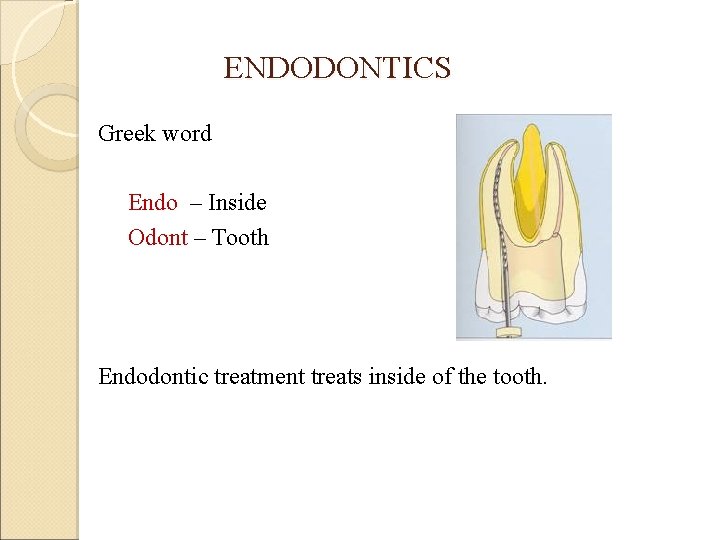 ENDODONTICS

Greek word

Endo – Inside
Odont – Tooth

Endodontic treatment treats inside of the tooth.